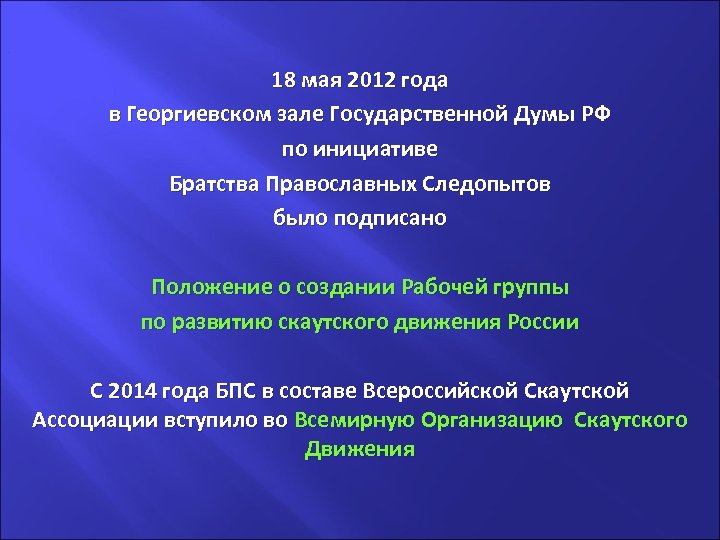 18 мая 2012 года
в Георгиевском зале Государственной Думы РФ
по инициативе
Братства Православных Следопытов
было подписано

Положение о создании Рабочей группы
по развитию скаутского движения России

С 2014 года БПС в составе Всероссийской Скаутской Ассоциации вступило во Всемирную Организацию Скаутского Движения